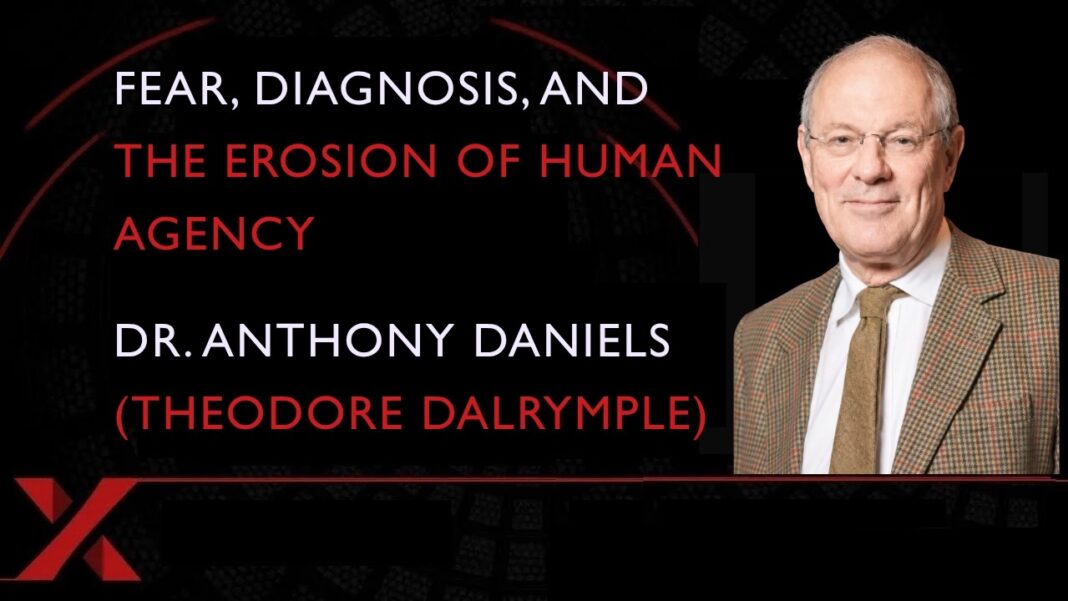 FEAR, DIAGNOSIS, AND THE EROSION OF HUMAN AGENCY

DR. ANTHONY DANIELS (THEODORE DALRYMPLE)